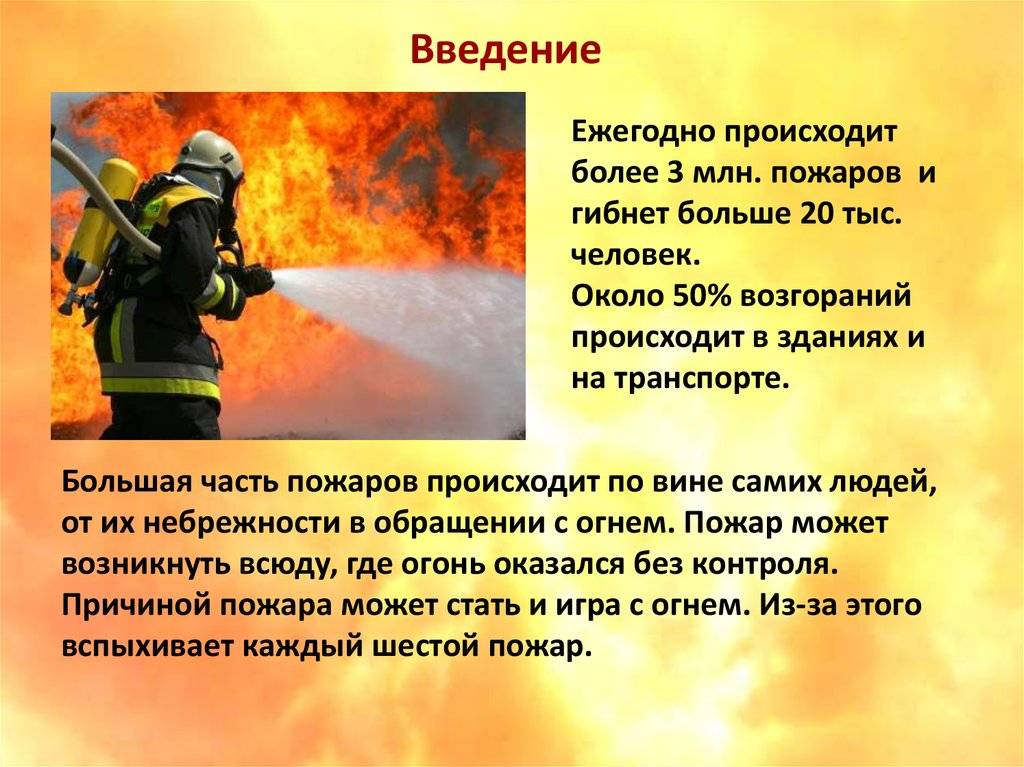 Введение

Ежегодно происходит более 3 млн. пожаров и гибнет больше 20 тыс. человек.
Около 50% возгораний происходит в зданиях и на транспорте.

Большая часть пожаров происходит по вине самих людей, от их небрежности в обращении с огнем. Пожар может возникнуть всюду, где огонь оказался без контроля. Причиной пожара может стать и игра с огнем. Из-за этого вспыхивает каждый шестой пожар.